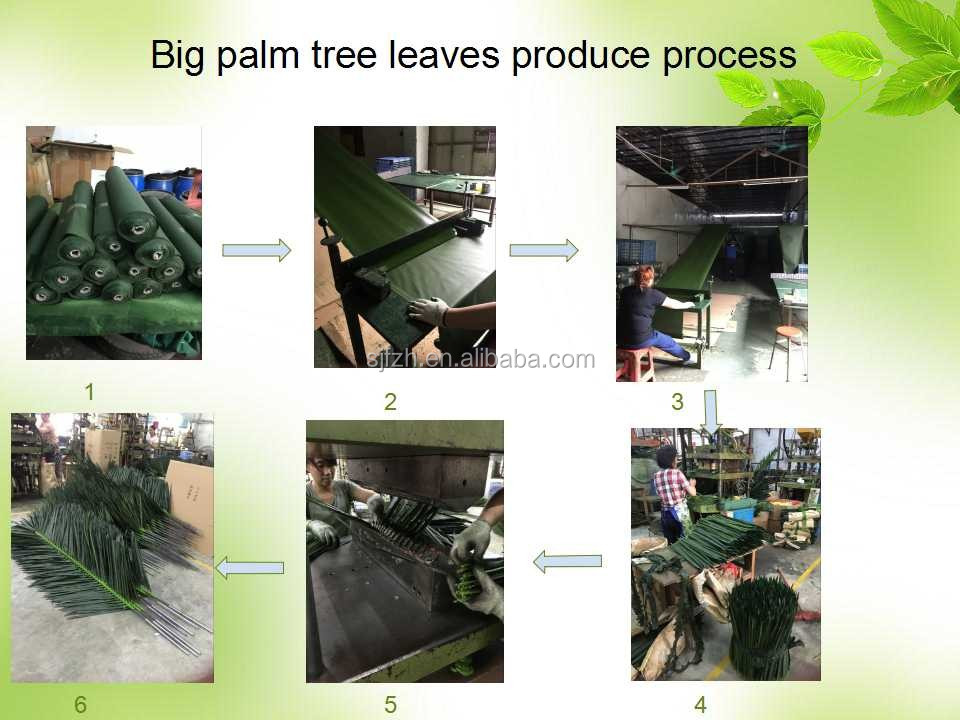 Big palm tree leaves produce process

sjfzh.en.alibaba.com

1

2

3

6

5

4